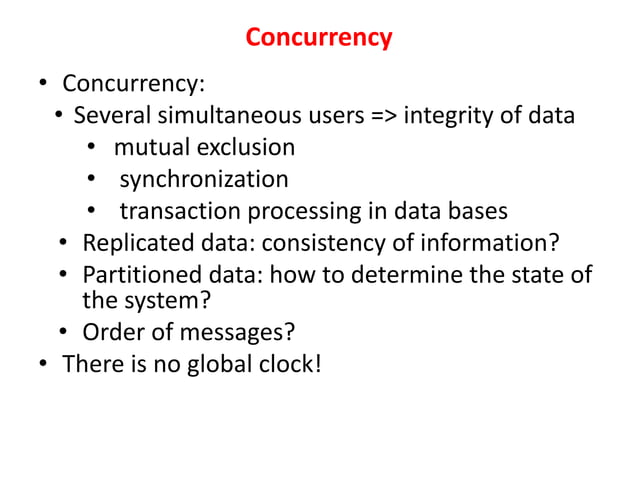 Concurrency

• Concurrency:
  • Several simultaneous users => integrity of data
    • mutual exclusion
    • synchronization
    • transaction processing in data bases
  • Replicated data: consistency of information?
  • Partitioned data: how to determine the state of the system?
  • Order of messages?
• There is no global clock!